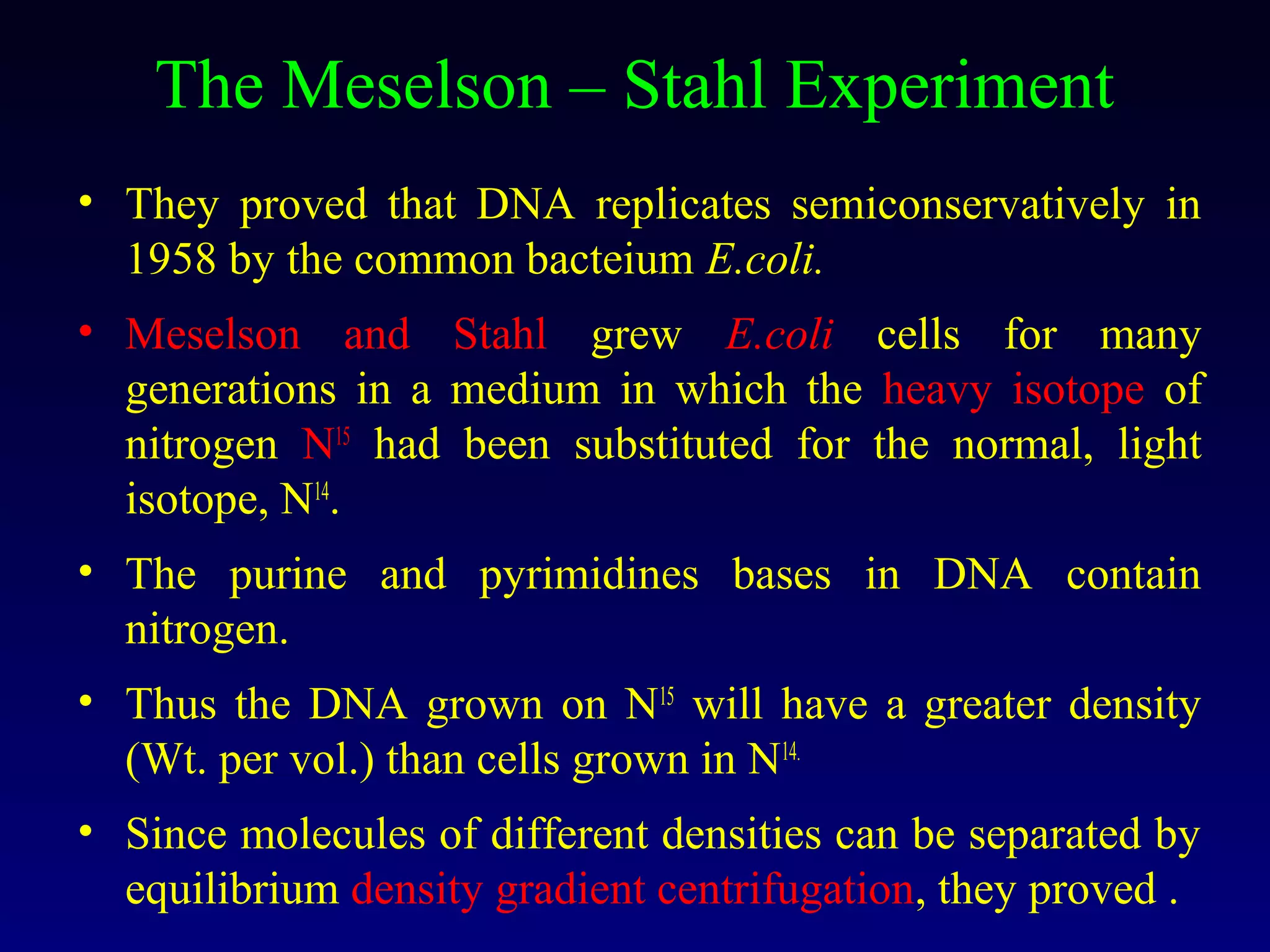 The Meselson – Stahl Experiment

• They proved that DNA replicates semiconservatively in 1958 by the common bacteium E.coli.

• Meselson and Stahl grew E.coli cells for many generations in a medium in which the heavy isotope of nitrogen $N^{15}$ had been substituted for the normal, light isotope, $N^{14}$.

• The purine and pyrimidines bases in DNA contain nitrogen.

• Thus the DNA grown on $N^{15}$ will have a greater density (Wt. per vol.) than cells grown in $N^{14.}$

• Since molecules of different densities can be separated by equilibrium density gradient centrifugation, they proved .